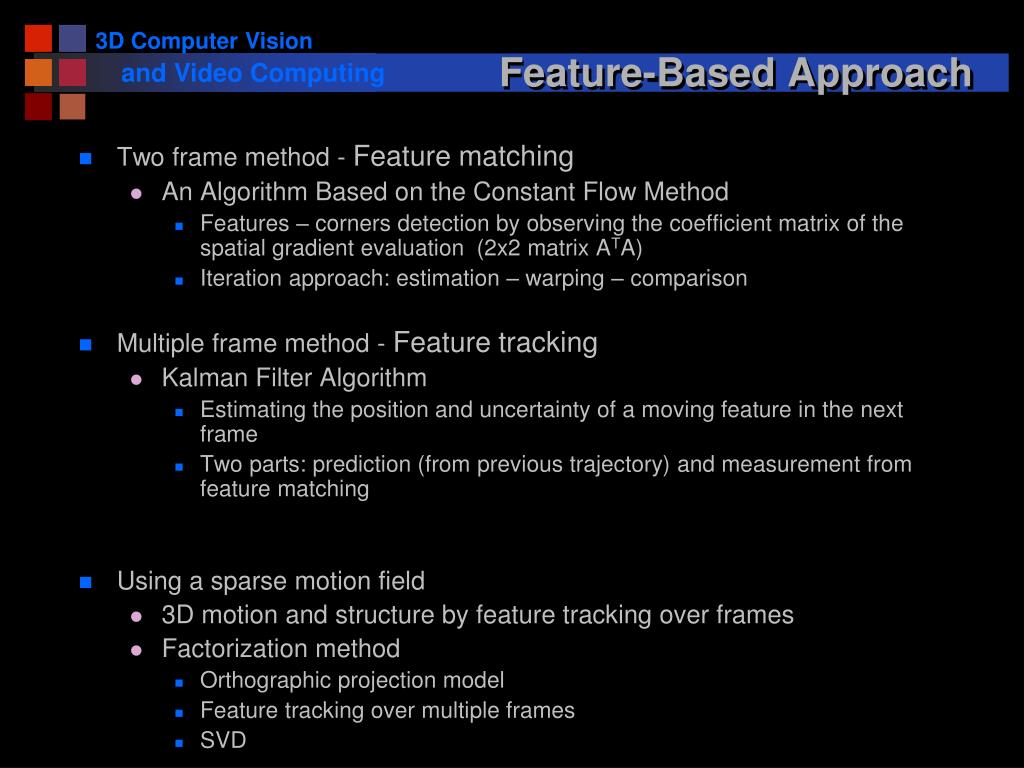 3D Computer Vision
and Video Computing

Feature-Based Approach

Two frame method - Feature matching

An Algorithm Based on the Constant Flow Method

Features – corners detection by observing the coefficient matrix of the spatial gradient evaluation (2x2 matrix $A^TA$)

Iteration approach: estimation – warping – comparison

Multiple frame method - Feature tracking

Kalman Filter Algorithm

Estimating the position and uncertainty of a moving feature in the next frame

Two parts: prediction (from previous trajectory) and measurement from feature matching

Using a sparse motion field

3D motion and structure by feature tracking over frames

Factorization method

Orthographic projection model

Feature tracking over multiple frames

SVD